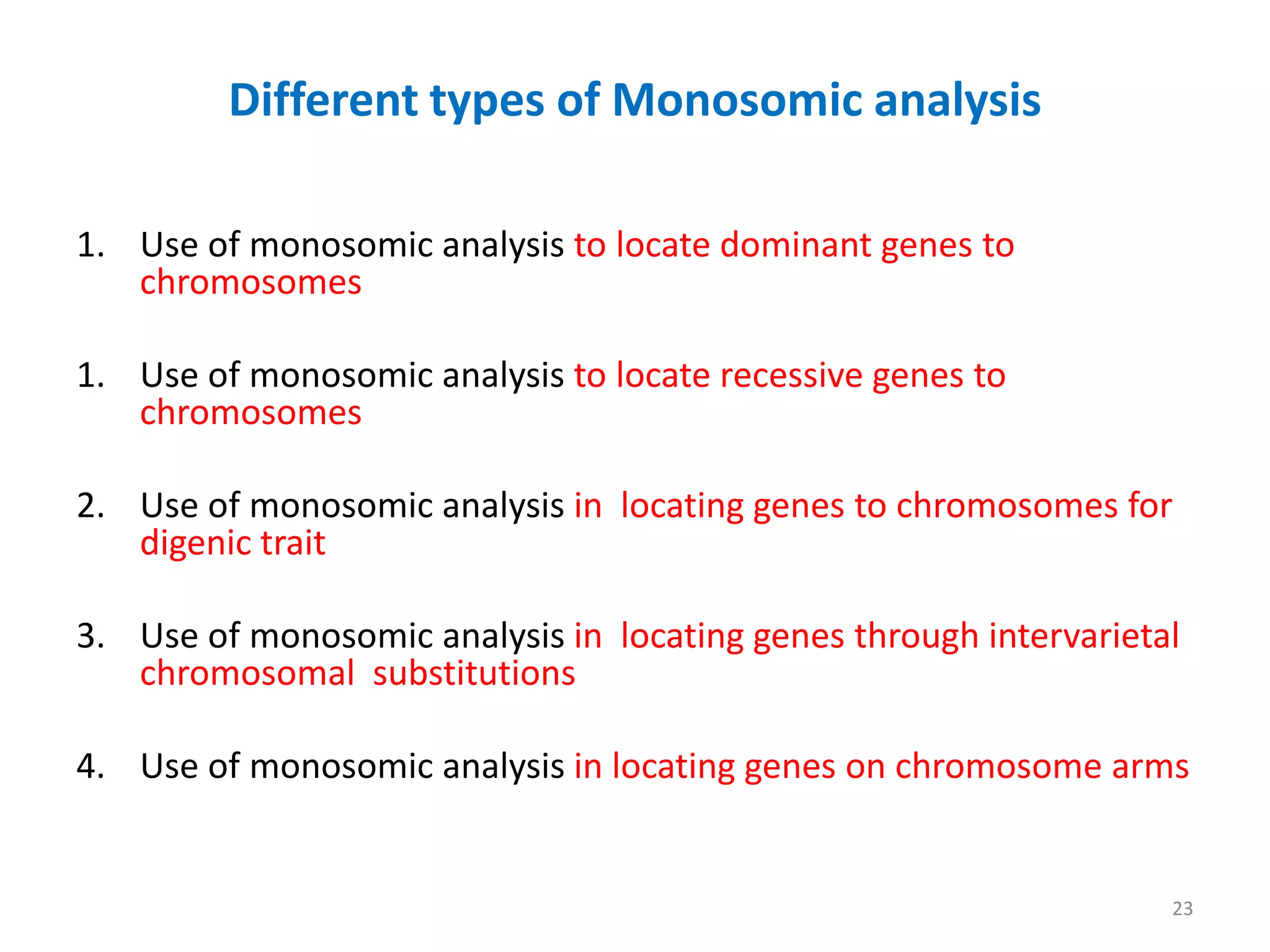 Different types of Monosomic analysis

1. Use of monosomic analysis to locate dominant genes to chromosomes

1. Use of monosomic analysis to locate recessive genes to chromosomes

2. Use of monosomic analysis in locating genes to chromosomes for digenic trait

3. Use of monosomic analysis in locating genes through intervarietal chromosomal substitutions

4. Use of monosomic analysis in locating genes on chromosome arms

23